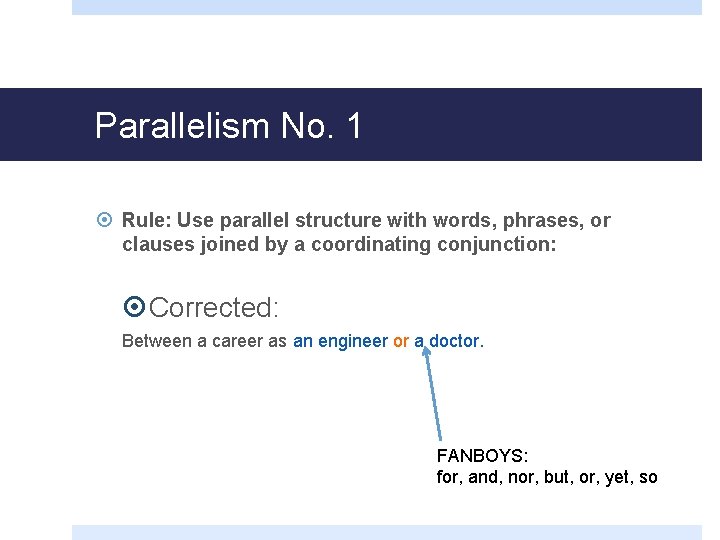 Parallelism No. 1

Rule: Use parallel structure with words, phrases, or clauses joined by a coordinating conjunction:

Corrected:

Between a career as an engineer or a doctor.

FANBOYS:
for, and, nor, but, or, yet, so